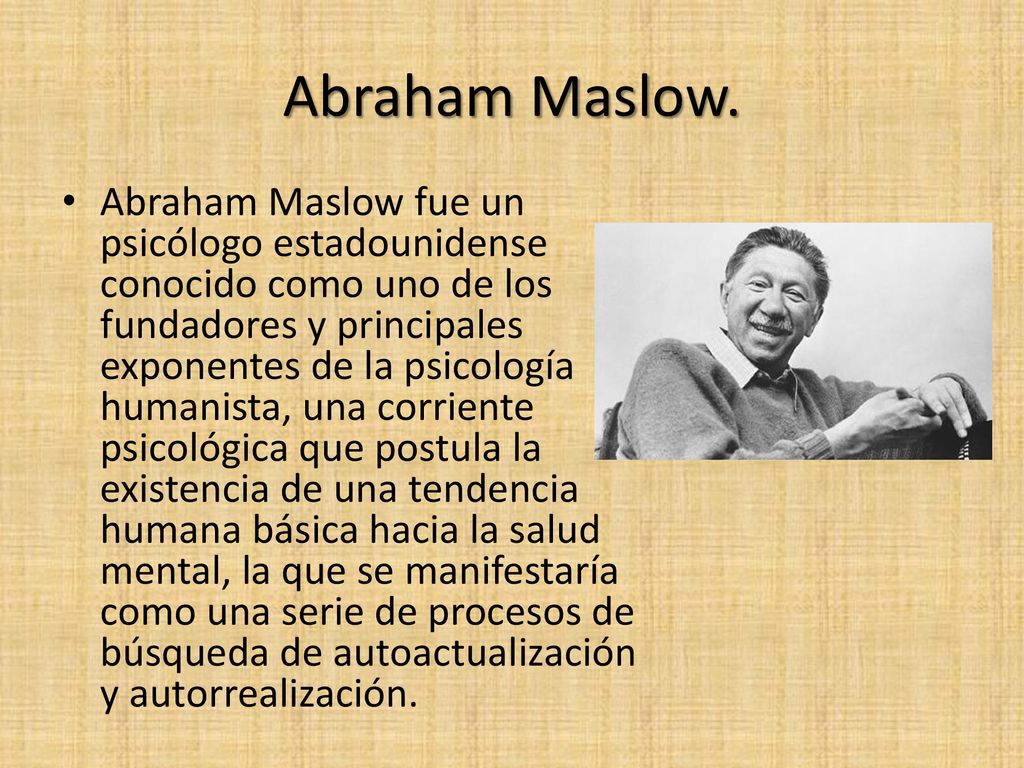 Abraham Maslow.

• Abraham Maslow fue un psicólogo estadounidense conocido como uno de los fundadores y principales exponentes de la psicología humanista, una corriente psicológica que postula la existencia de una tendencia humana básica hacia la salud mental, la que se manifestaría como una serie de procesos de búsqueda de autoactualización y autorrealización.